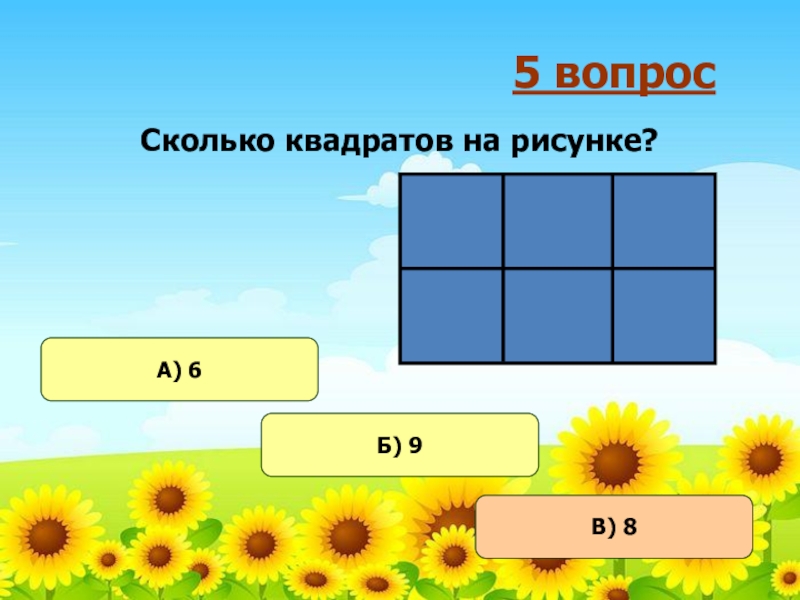 5 вопрос

Сколько квадратов на рисунке?

А) 6

Б) 9

В) 8